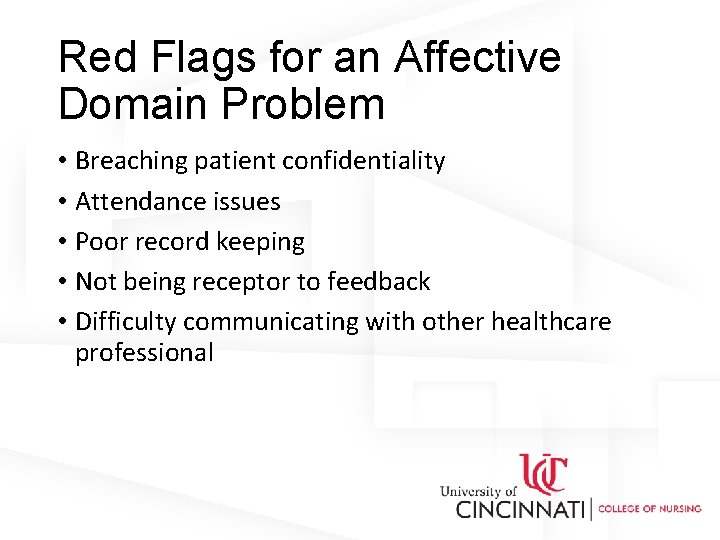 Red Flags for an Affective Domain Problem

• Breaching patient confidentiality
• Attendance issues
• Poor record keeping
• Not being receptor to feedback
• Difficulty communicating with other healthcare professional

UC
University of CINCINNATI | COLLEGE OF NURSING